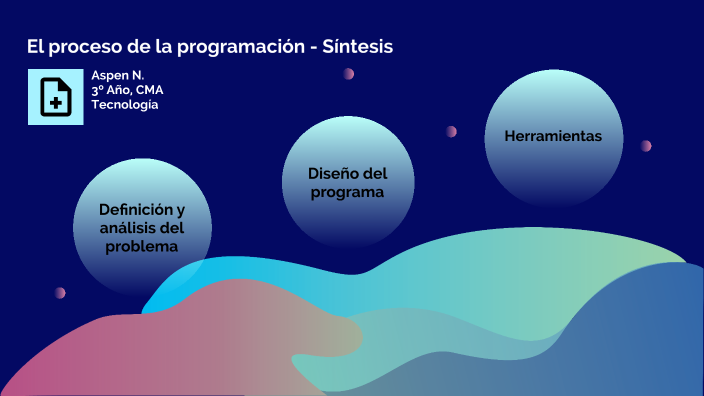 El proceso de la programación - Síntesis

Aspen N.
3º Año, CMA
Tecnología

Definición y análisis del problema

Diseño del programa

Herramientas